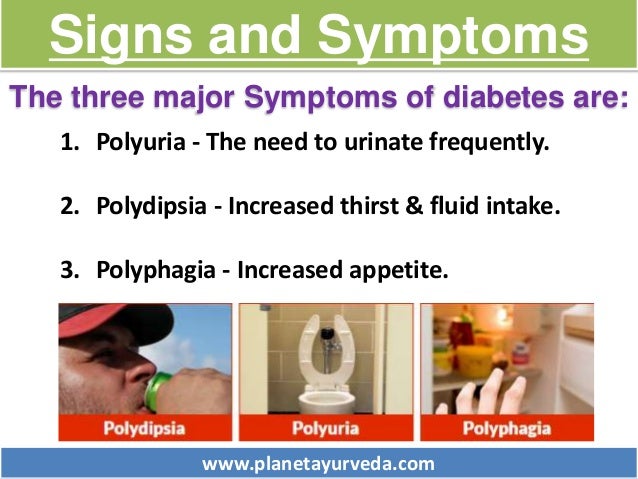 Signs and Symptoms

The three major Symptoms of diabetes are:

1. Polyuria - The need to urinate frequently.

2. Polydipsia - Increased thirst & fluid intake.

3. Polyphagia - Increased appetite.

Polydipsia

Polyuria

Polyphagia

www.planetayurveda.com